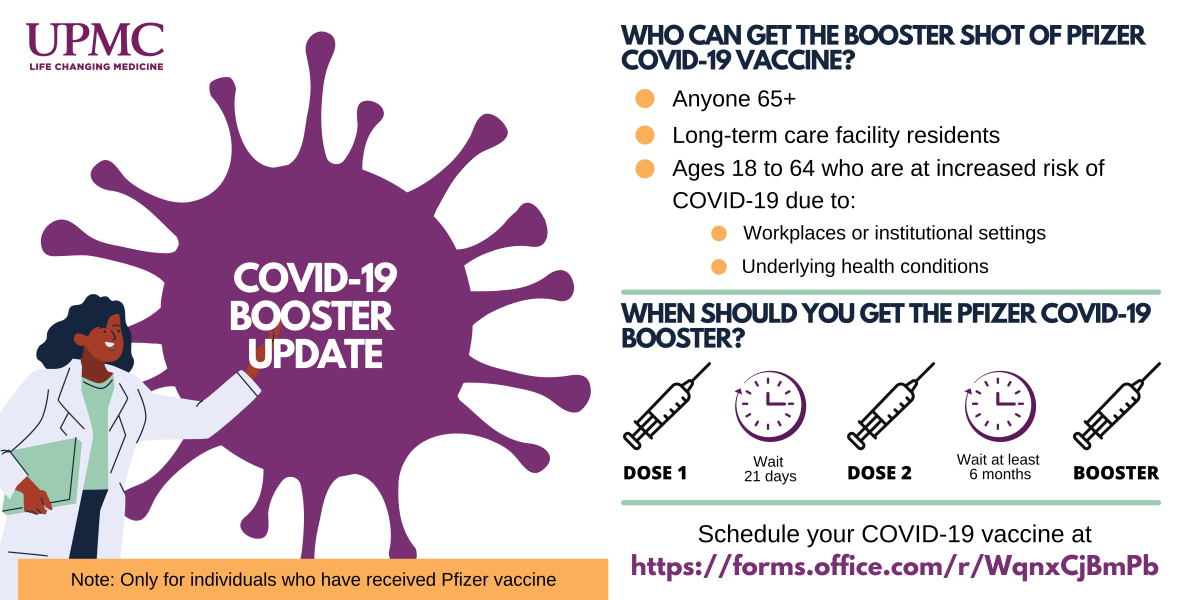 UPMC
LIFE CHANGING MEDICINE

COVID-19 BOOSTER UPDATE

Note: Only for individuals who have received Pfizer vaccine

WHO CAN GET THE BOOSTER SHOT OF PFIZER COVID-19 VACCINE?

Anyone 65+

Long-term care facility residents

Ages 18 to 64 who are at increased risk of COVID-19 due to:

Workplaces or institutional settings

Underlying health conditions

WHEN SHOULD YOU GET THE PFIZER COVID-19 BOOSTER?

DOSE 1

Wait 21 days

DOSE 2

Wait at least 6 months

BOOSTER

Schedule your COVID-19 vaccine at
https://forms.office.com/r/WqnxCjBmPb